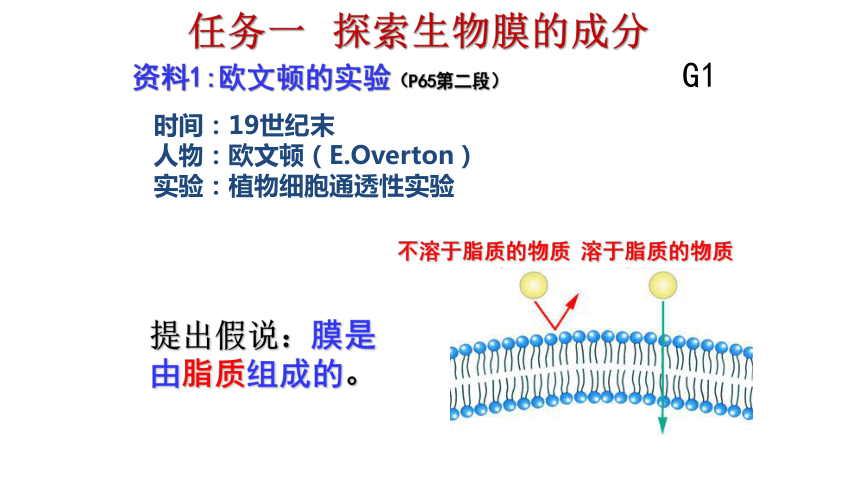 任务一 探索生物膜的成分

资料1：欧文顿的实验（P65第二段）

G1

时间：19世纪末
人物：欧文顿（E.Overton）
实验：植物细胞通透性实验

不溶于脂质的物质 溶于脂质的物质

提出假说：膜是由脂质组成的。